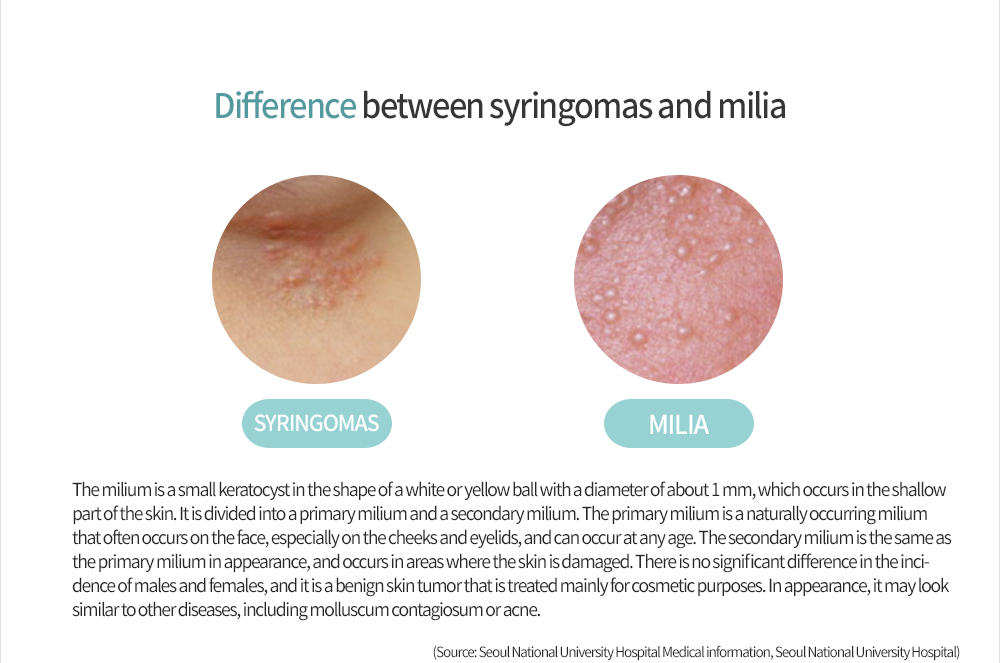 Difference between syringomas and milia

SYRINGOMAS

MILIA

The milium is a small keratocyst in the shape of a white or yellow ball with a diameter of about 1 mm, which occurs in the shallow part of the skin. It is divided into a primary milium and a secondary milium. The primary milium is a naturally occurring milium that often occurs on the face, especially on the cheeks and eyelids, and can occur at any age. The secondary milium is the same as the primary milium in appearance, and occurs in areas where the skin is damaged. There is no significant difference in the incidence of males and females, and it is a benign skin tumor that is treated mainly for cosmetic purposes. In appearance, it may look similar to other diseases, including molluscum contagiosum or acne.

(Source: Seoul National University Hospital Medical information, Seoul National University Hospital)